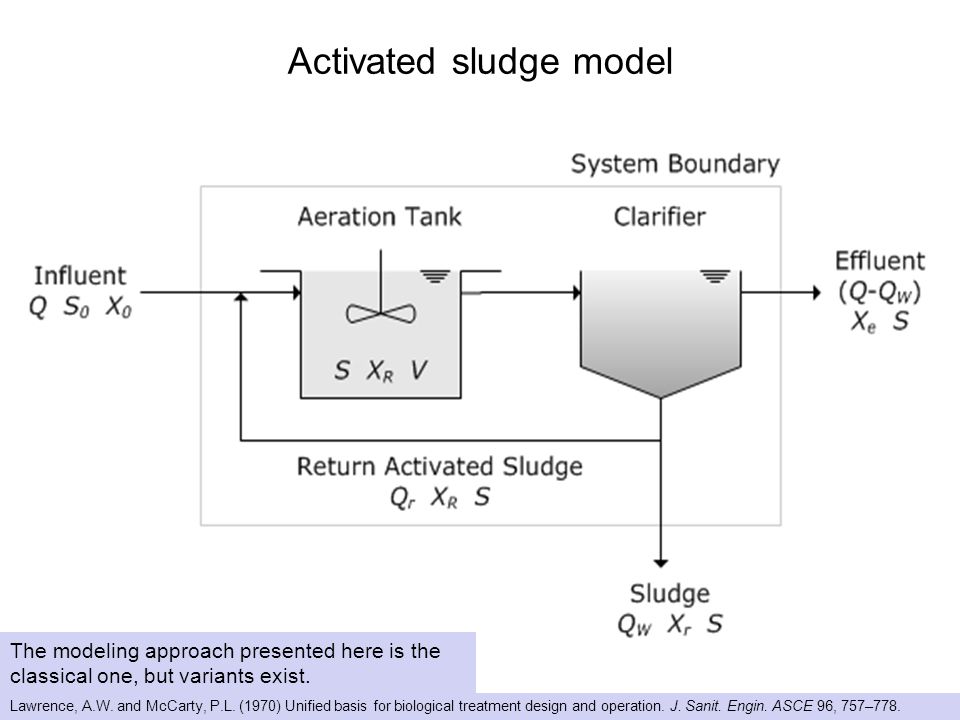 Activated sludge model

System Boundary

Aeration Tank

Clarifier

Influent
$Q$ $S_0$ $X_0$

$S$ $X_R$ $V$

Effluent
$(Q-Q_W)$
$X_e$ $S$

Return Activated Sludge
$Q_r$ $X_R$ $S$

Sludge
$Q_W$ $X_r$ $S$

The modeling approach presented here is the classical one, but variants exist.

Lawrence, A.W. and McCarty, P.L. (1970) Unified basis for biological treatment design and operation. J. Sanit. Engin. ASCE 96, 757–778.